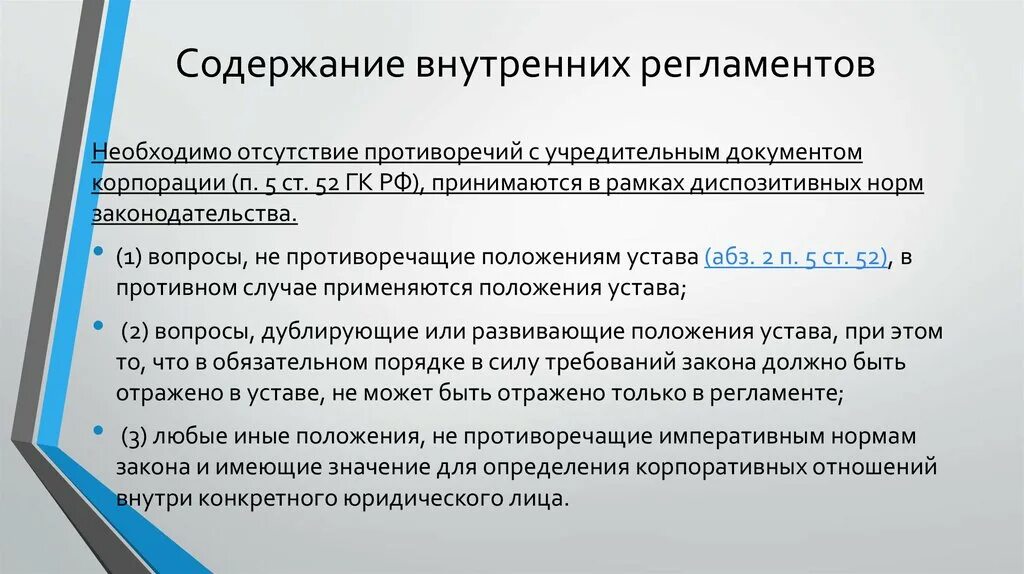 Содержание внутренних регламентов

Необходимо отсутствие противоречий с учредительным документом корпорации (п. 5 ст. 52 ГК РФ), принимаются в рамках диспозитивных норм законодательства.

• (1) вопросы, не противоречащие положениям устава (абз. 2 п. 5 ст. 52), в противном случае применяются положения устава;

• (2) вопросы, дублирующие или развивающие положения устава, при этом то, что в обязательном порядке в силу требований закона должно быть отражено в уставе, не может быть отражено только в регламенте;

• (3) любые иные положения, не противоречащие императивным нормам закона и имеющие значение для определения корпоративных отношений внутри конкретного юридического лица.